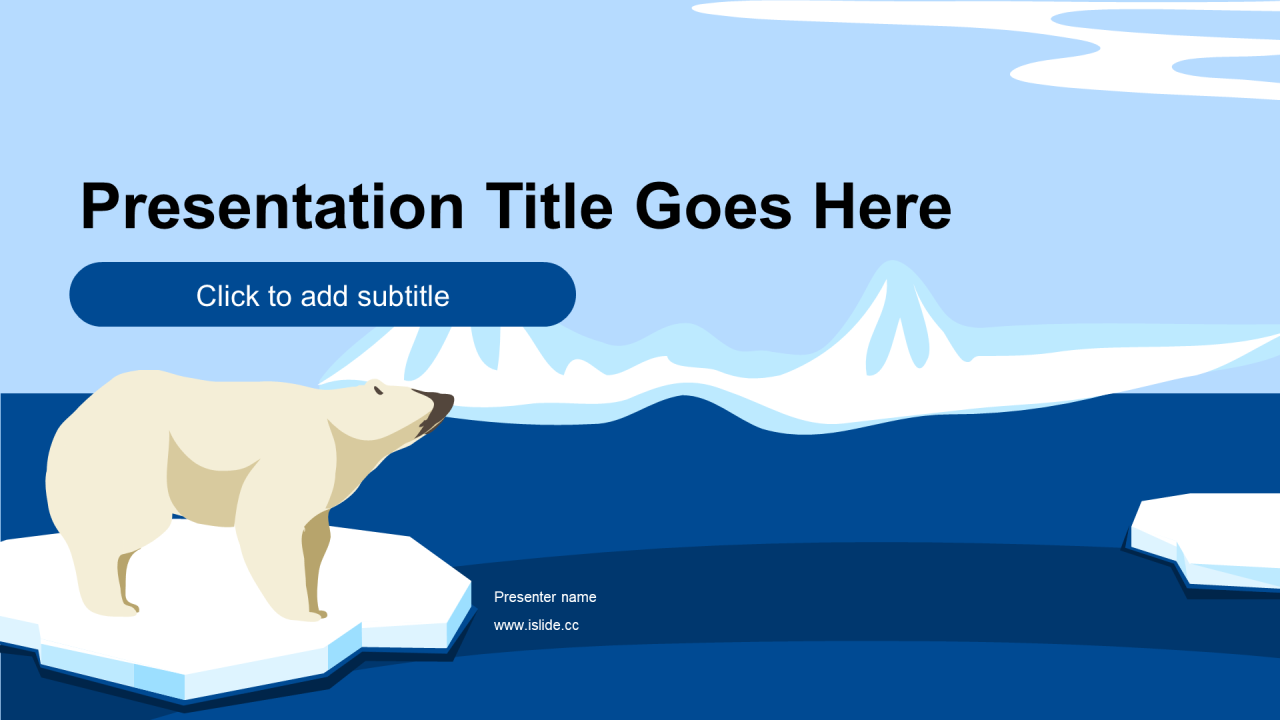 Presentation Title Goes Here

Click to add subtitle

Presenter name

www.islide.cc